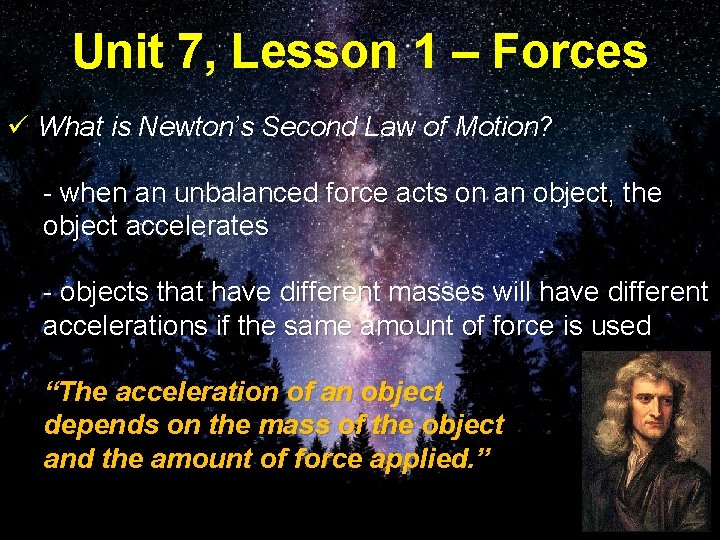 Unit 7, Lesson 1 – Forces

✓ What is Newton's Second Law of Motion?

- when an unbalanced force acts on an object, the object accelerates

- objects that have different masses will have different accelerations if the same amount of force is used

"The acceleration of an object depends on the mass of the object and the amount of force applied."